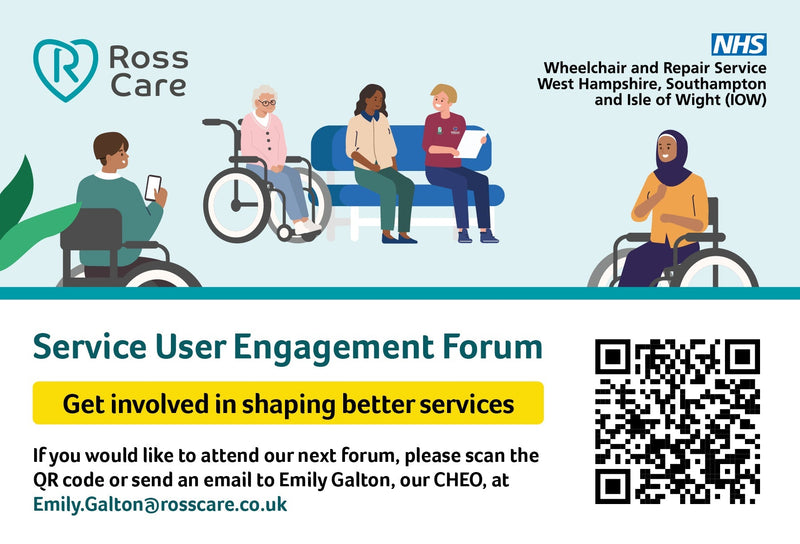 Ross Care

NHS

Wheelchair and Repair Service
West Hampshire, Southampton and Isle of Wight (IOW)

Service User Engagement Forum

Get involved in shaping better services

If you would like to attend our next forum, please scan the QR code or send an email to Emily Galton, our CHEO, at Emily.Galton@rosscare.co.uk